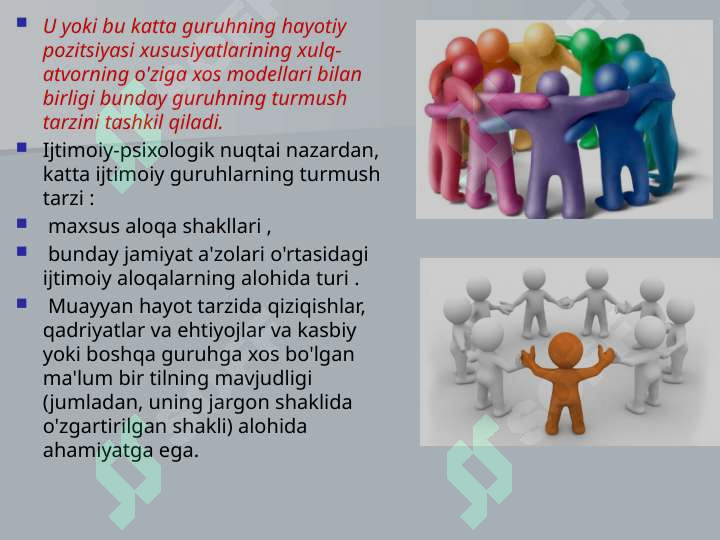 U yoki bu katta guruhning hayotiy pozitsiyasi xususiyatlarining xulq-atvorning o'ziga xos modellari bilan birligi bunday guruhning turmush tarzini tashkil qiladi.

Ijtimoiy-psixologik nuqtai nazardan, katta ijtimoiy guruhlarning turmush tarzi :

maxsus aloqa shakllari ,

bunday jamiyat a'zolari o'rtasidagi ijtimoiy aloqalarning alohida turi .

Muayyan hayot tarzida qiziqishlar, qadriyatlar va ehtiyojlar va kasbiy yoki boshqa guruhga xos bo'lgan ma'lum bir tilning mavjudligi (jumladan, uning jargon shaklida o'zgartirilgan shakli) alohida ahamiyatga ega.